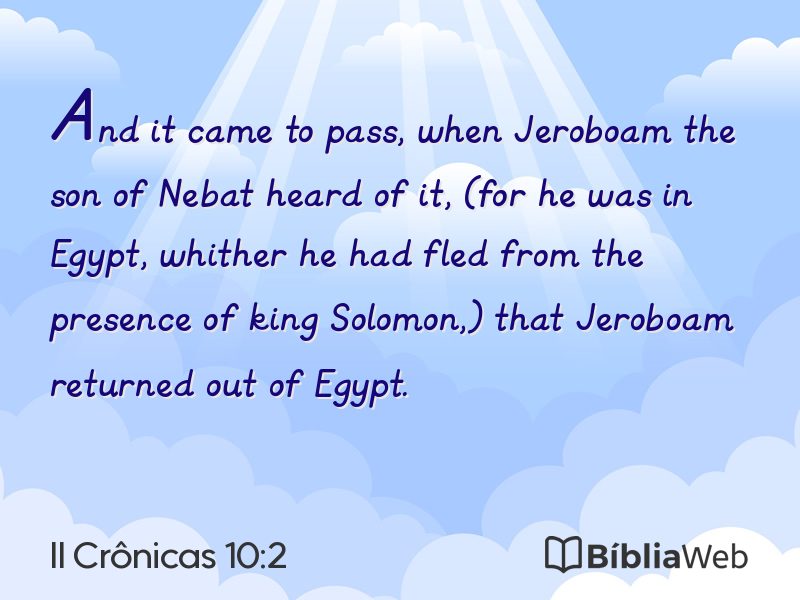 And it came to pass, when Jeroboam the son of Nebat heard of it, (for he was in Egypt, whither he had fled from the presence of king Solomon,) that Jeroboam returned out of Egypt.

II Crônicas 10:2

BíbliaWeb